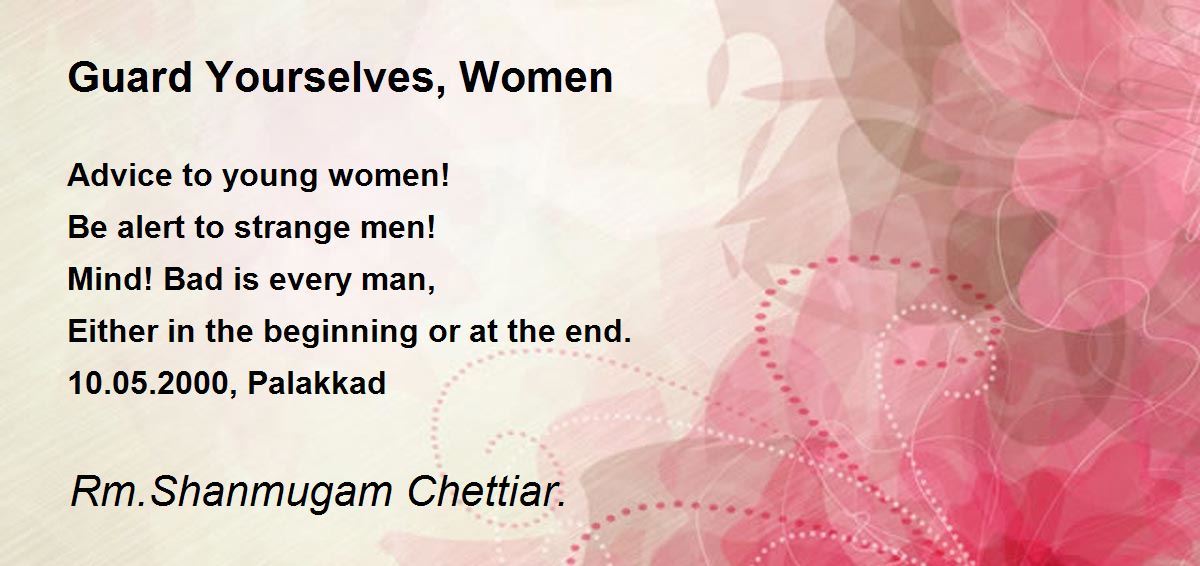 Guard Yourselves, Women

Advice to young women!
Be alert to strange men!
Mind! Bad is every man,
Either in the beginning or at the end.
10.05.2000, Palakkad

Rm.Shanmugam Chettiar.